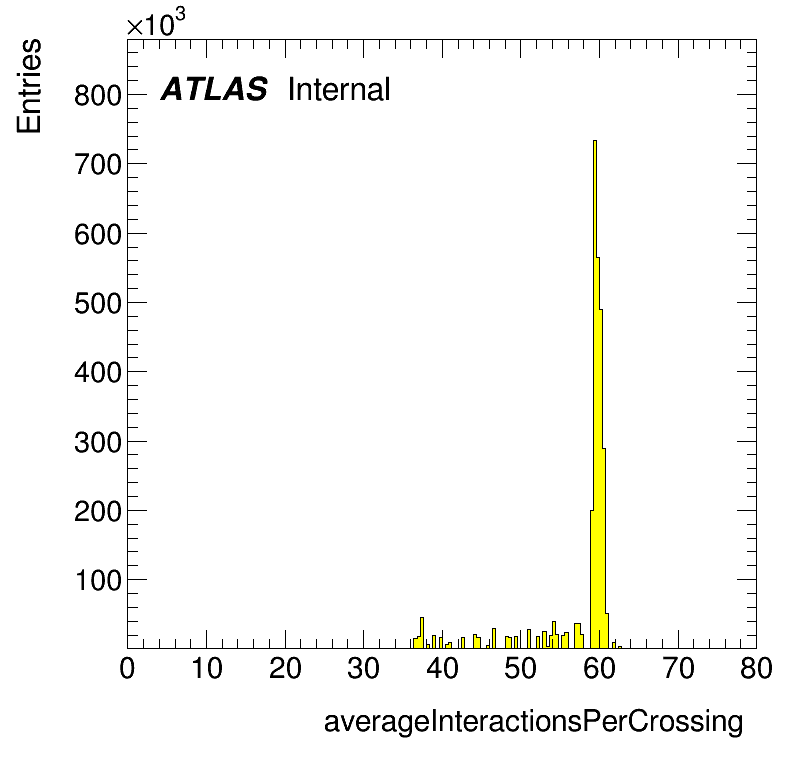 $\times 10^3$

Entries

ATLAS Internal

800
700
600
500
400
300
200
100

0 10 20 30 40 50 60 70 80

averageInteractionsPerCrossing